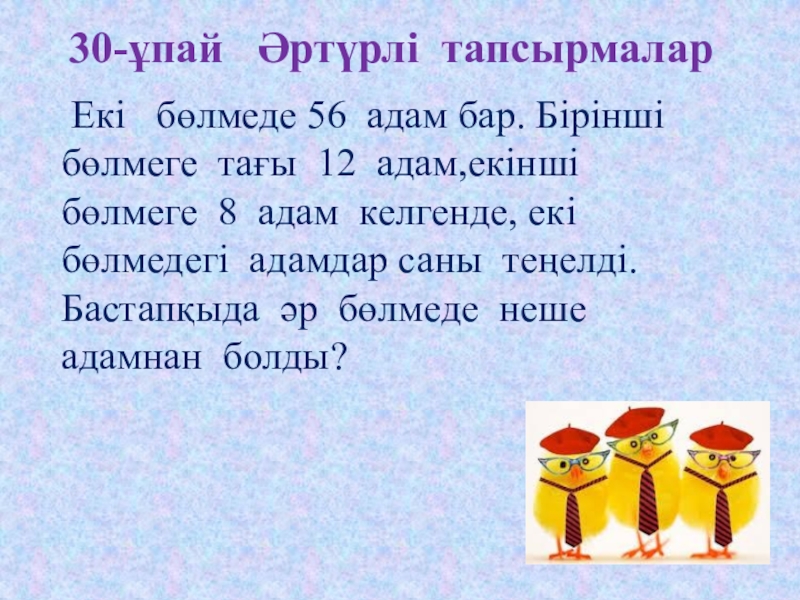 30-ұпай Әртүрлі тапсырмалар

Екі бөлмеде 56 адам бар. Бірінші бөлмеге тағы 12 адам,екінші бөлмеге 8 адам келгенде, екі бөлмедегі адамдар саны теңелді. Бастапқыда әр бөлмеде неше адамнан болды?